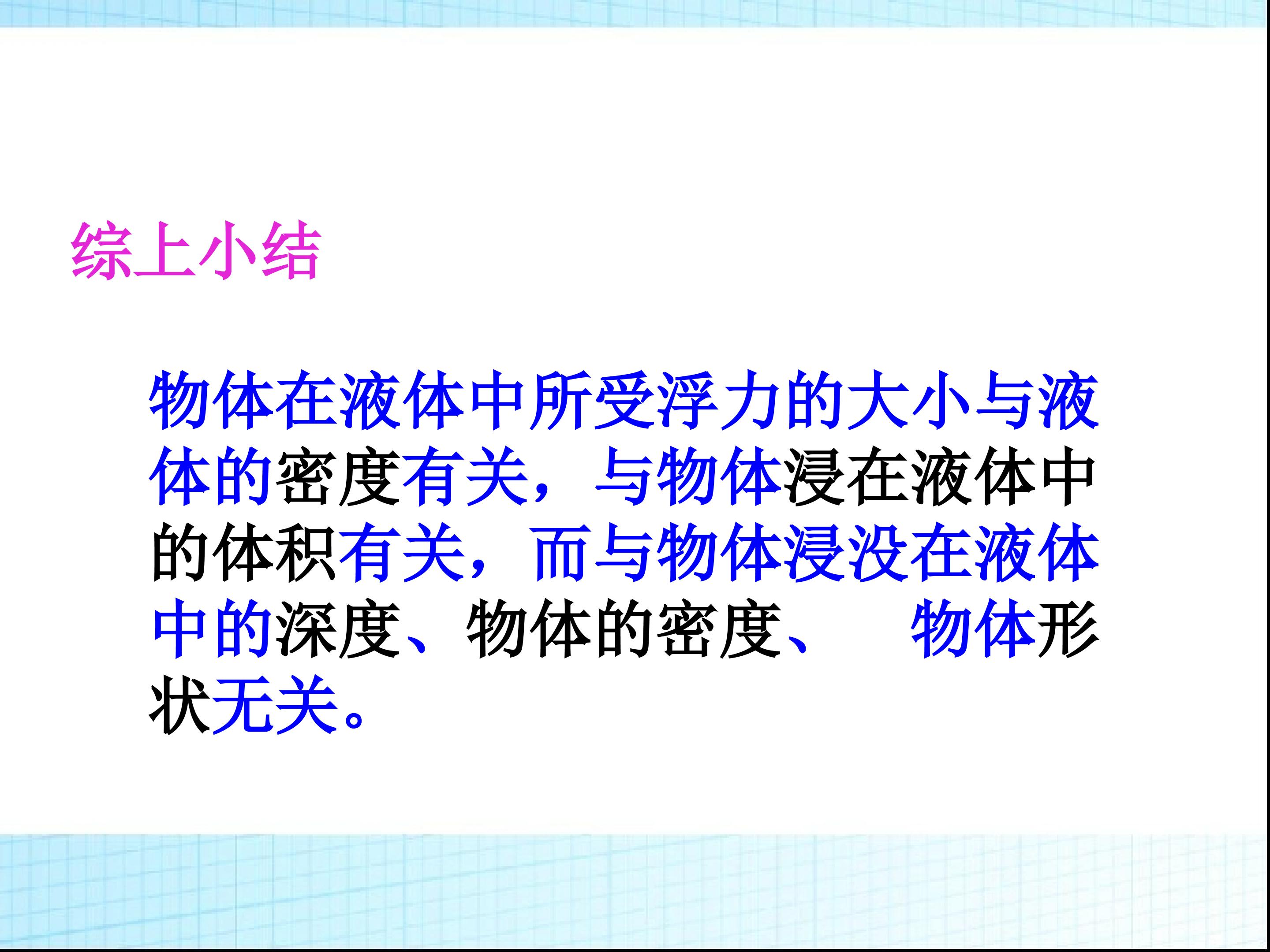 综上小结

物体在液体中所受浮力的大小与液体的密度有关，与物体浸在液体中的体积有关，而与物体浸没在液体中的深度、物体的密度、 物体形状无关。